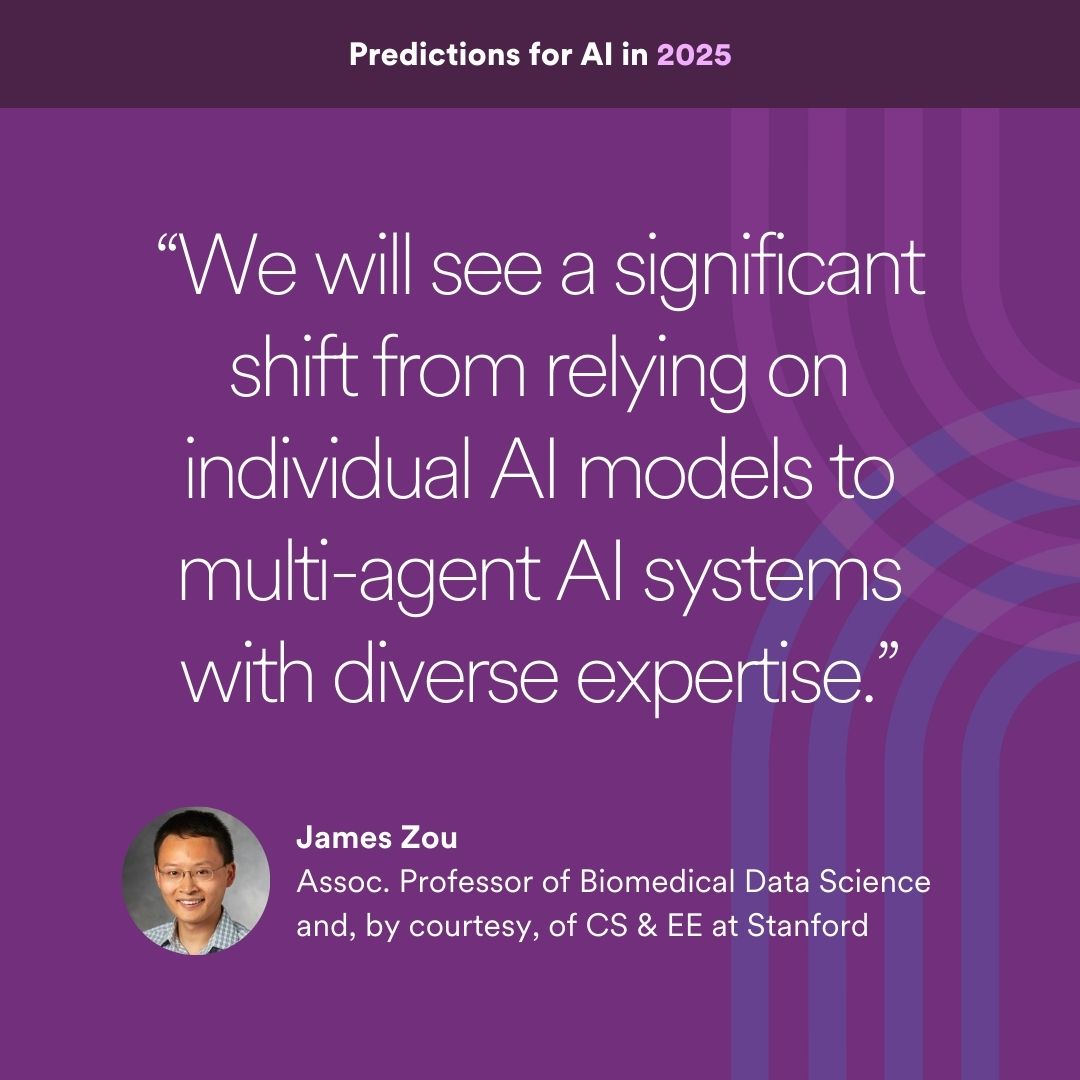 Predictions for AI in 2025

“We will see a significant shift from relying on individual AI models to multi-agent AI systems with diverse expertise.”

James Zou
Assoc. Professor of Biomedical Data Science and, by courtesy, of CS & EE at Stanford